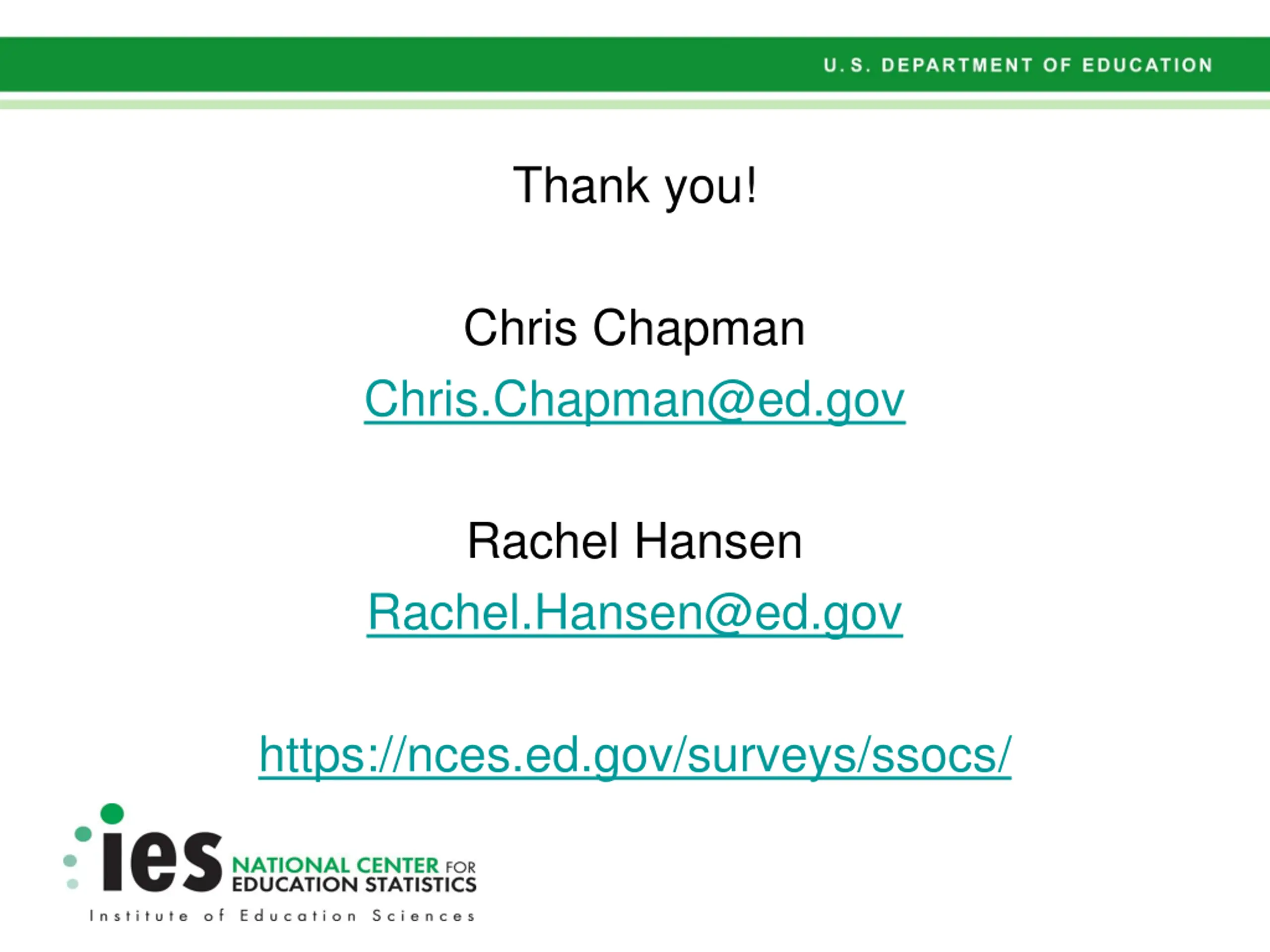 U.S. DEPARTMENT OF EDUCATION

Thank you!

Chris Chapman

Chris.Chapman@ed.gov

Rachel Hansen

Rachel.Hansen@ed.gov

https://nces.ed.gov/surveys/ssocs/

ies NATIONAL CENTER FOR EDUCATION STATISTICS

Institute of Education Sciences